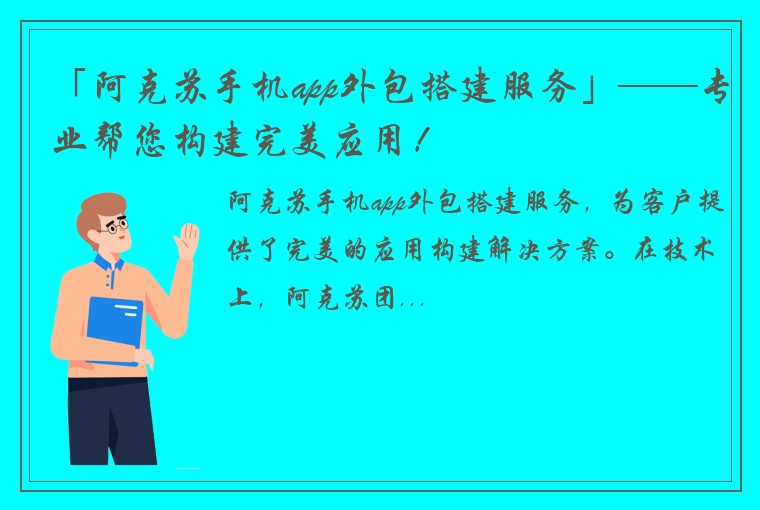 「阿克苏手机app外包搭建服务」——专业帮您构建完美应用！

阿克苏手机app外包搭建服务，为客户提供了完美的应用构建解决方案。在技术上，阿克苏团...